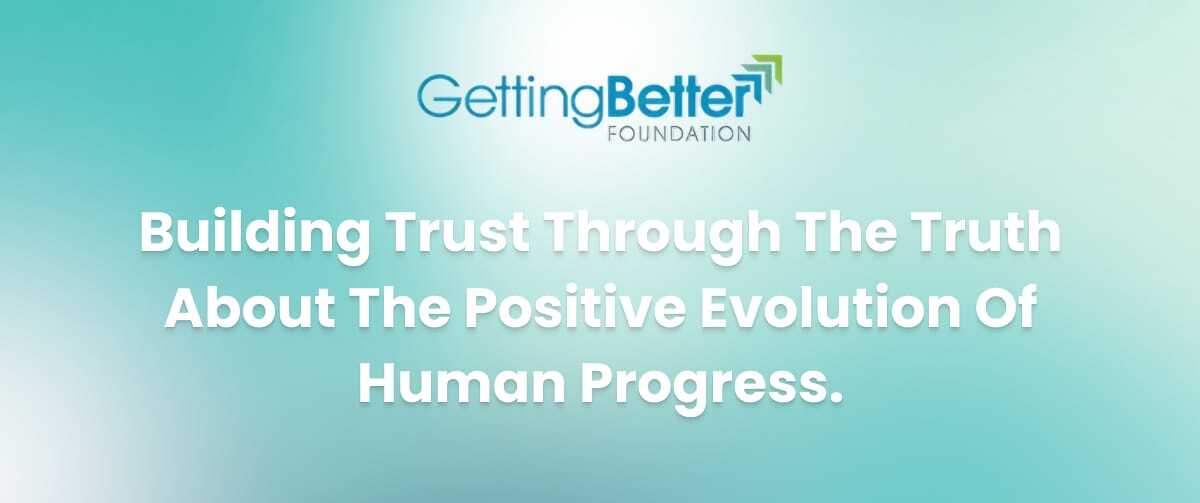 GettingBetter
FOUNDATION

Building Trust Through The Truth About The Positive Evolution Of Human Progress.